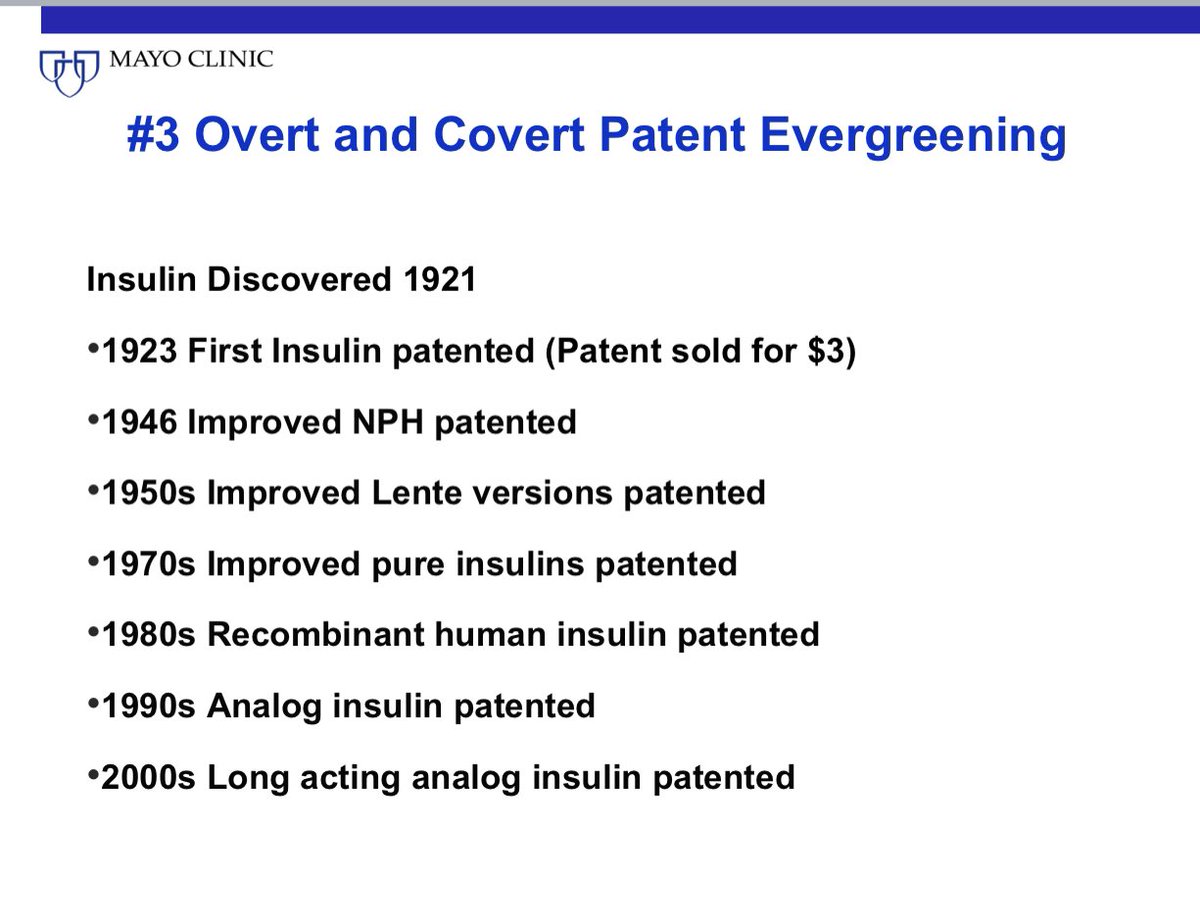 MAYO CLINIC

#3 Overt and Covert Patent Evergreening

Insulin Discovered 1921

•1923 First Insulin patented (Patent sold for \$3)

•1946 Improved NPH patented

•1950s Improved Lente versions patented

•1970s Improved pure insulins patented

•1980s Recombinant human insulin patented

•1990s Analog insulin patented

•2000s Long acting analog insulin patented